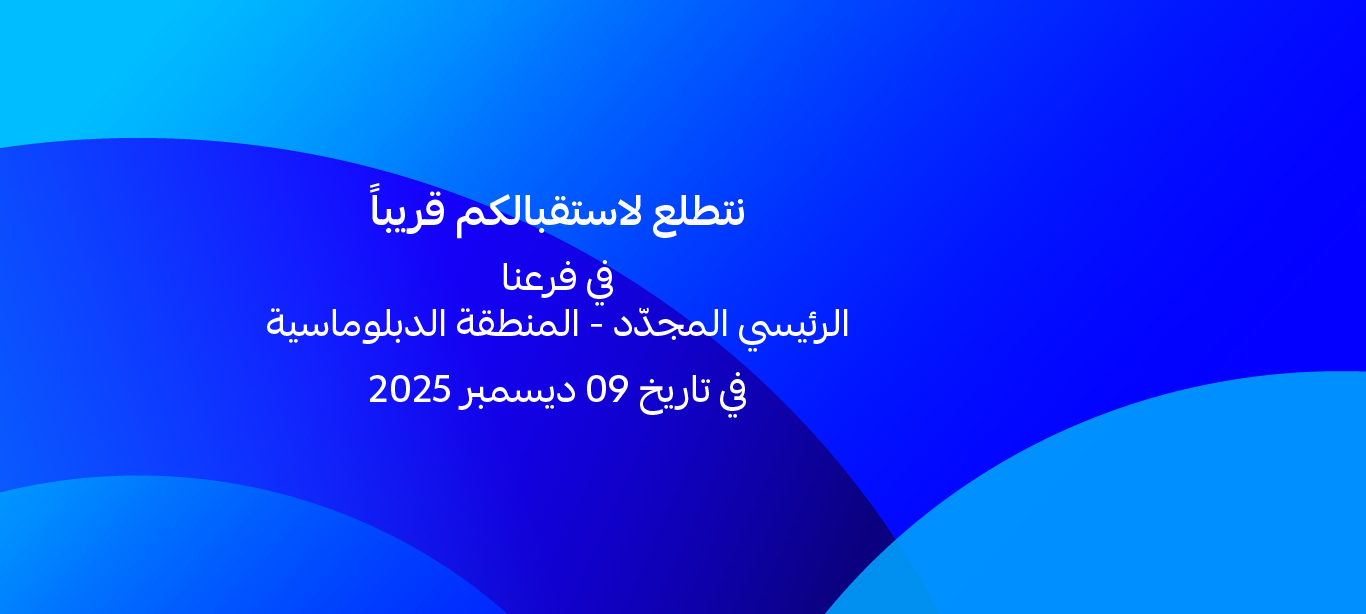 نتطلع لاستقبالكم قريباً

في فرعنا
الرئيسي المجدّد - المنطقة الدبلوماسية

في تاريخ 09 ديسمبر 2025